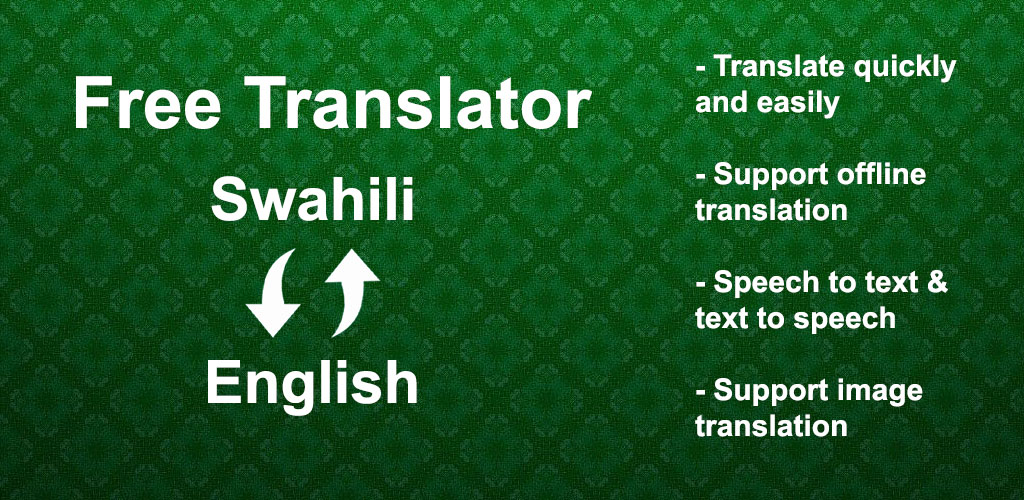 Free Translator

Swahili

English

- Translate quickly and easily

- Support offline translation

- Speech to text & text to speech

- Support image translation